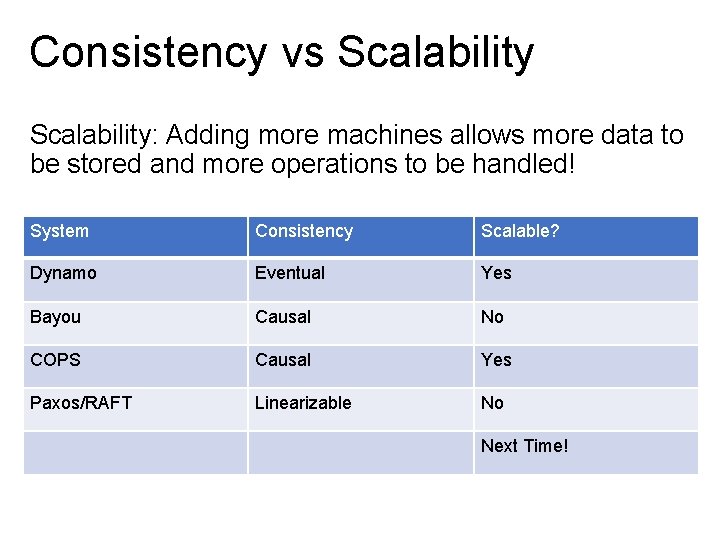 Consistency vs Scalability

Scalability: Adding more machines allows more data to be stored and more operations to be handled!

| System | Consistency | Scalable? |
|---|---|---|
| Dynamo | Eventual | Yes |
| Bayou | Causal | No |
| COPS | Causal | Yes |
| Paxos/RAFT | Linearizable | No |
| | | Next Time! |